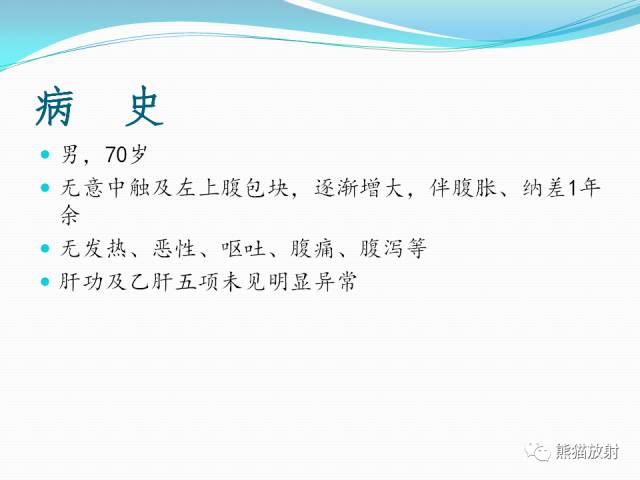 病　史

- 男，70岁
- 无意中触及左上腹包块，逐渐增大，伴腹胀、纳差1年余
- 无发热、恶性、呕吐、腹痛、腹泻等
- 肝功及乙肝五项未见明显异常

熊猫放射